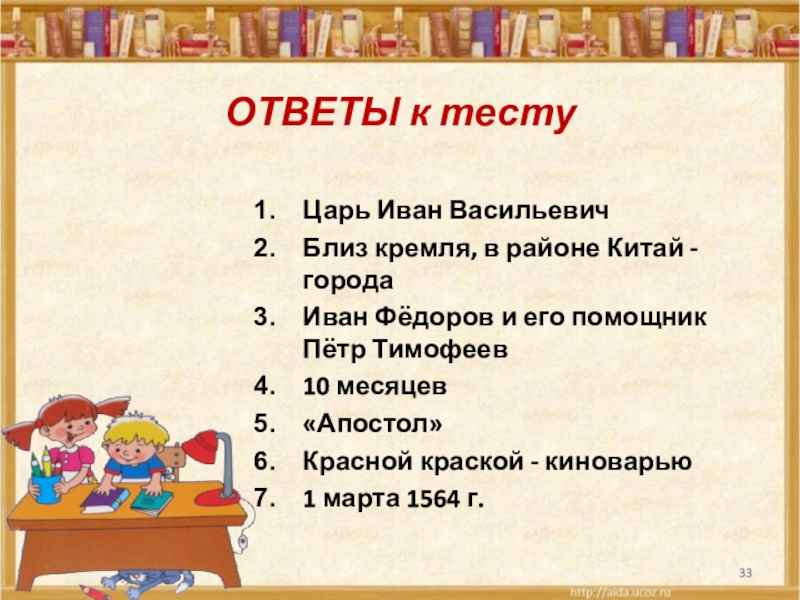 ОТВЕТЫ к тесту

1. Царь Иван Васильевич
2. Близ кремля, в районе Китай - города
3. Иван Фёдоров и его помощник Пётр Тимофеев
4. 10 месяцев
5. «Апостол»
6. Красной краской - киноварью
7. 1 марта 1564 г.

33

http://aida.ucoz.ru